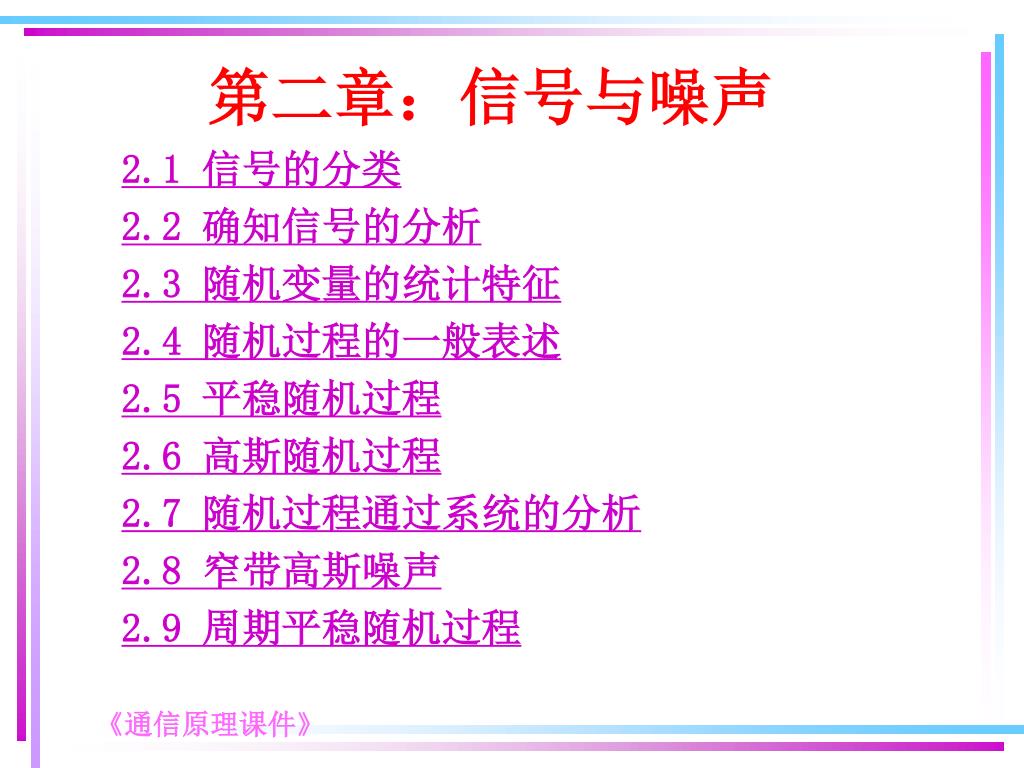 第二章：信号与噪声

2.1 信号的分类

2.2 确知信号的分析

2.3 随机变量的统计特征

2.4 随机过程的一般表述

2.5 平稳随机过程

2.6 高斯随机过程

2.7 随机过程通过系统的分析

2.8 窄带高斯噪声

2.9 周期平稳随机过程

《通信原理课件》